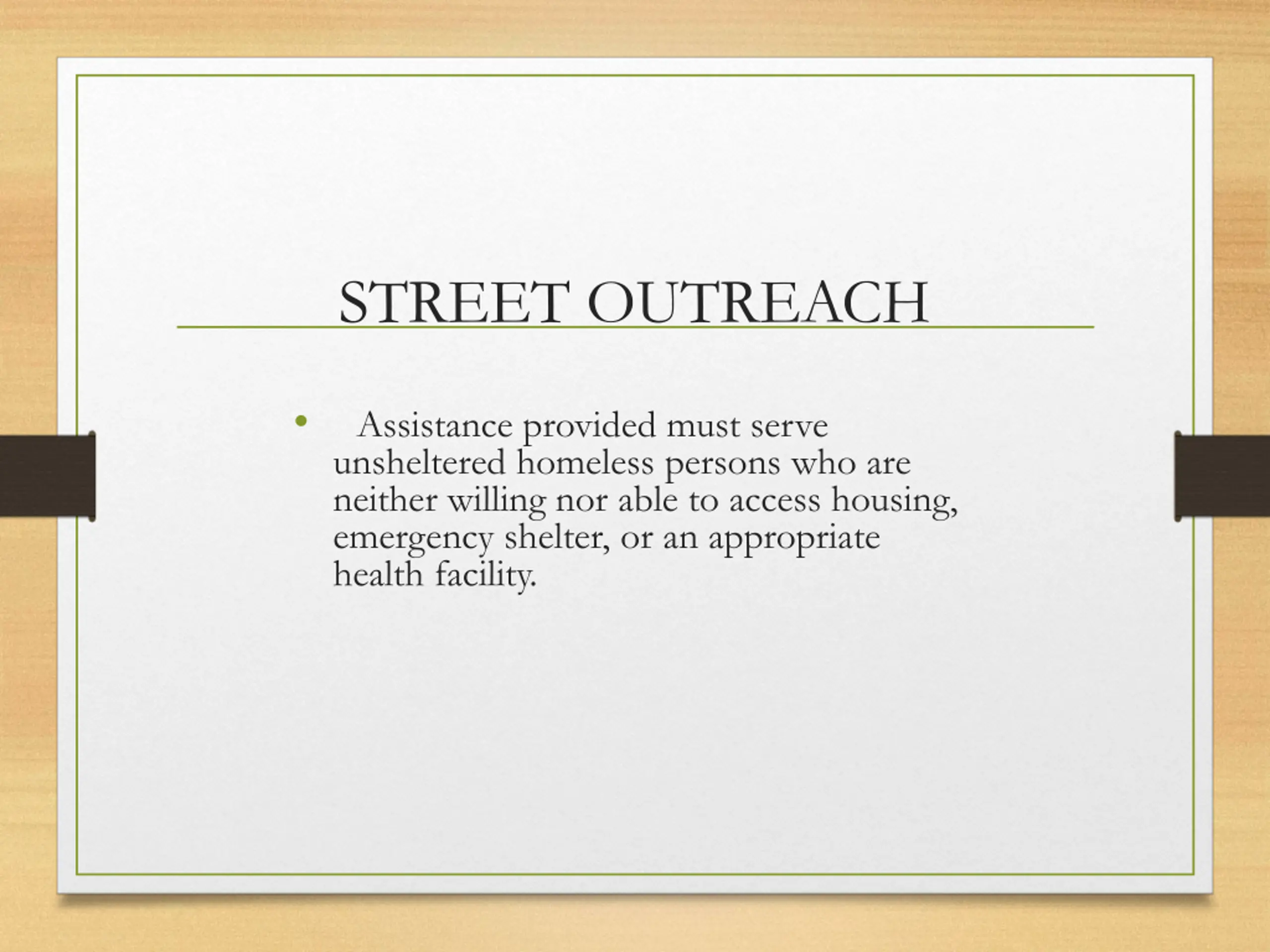 STREET OUTREACH

• Assistance provided must serve unsheltered homeless persons who are neither willing nor able to access housing, emergency shelter, or an appropriate health facility.